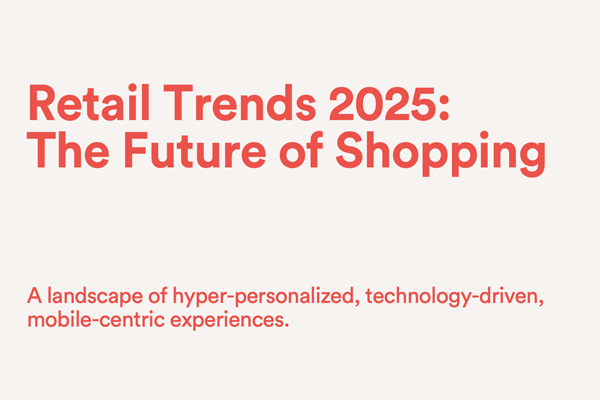 Retail Trends 2025:
The Future of Shopping

A landscape of hyper-personalized, technology-driven, mobile-centric experiences.